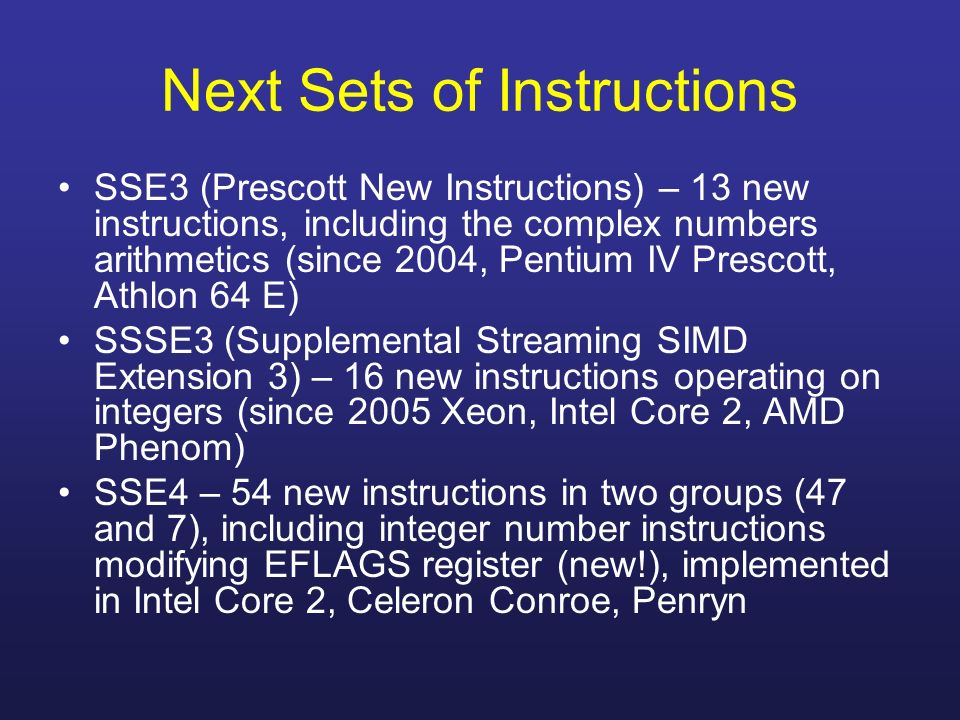 Next Sets of Instructions

• SSE3 (Prescott New Instructions) – 13 new instructions, including the complex numbers arithmetics (since 2004, Pentium IV Prescott, Athlon 64 E)
• SSSE3 (Supplemental Streaming SIMD Extension 3) – 16 new instructions operating on integers (since 2005 Xeon, Intel Core 2, AMD Phenom)
• SSE4 – 54 new instructions in two groups (47 and 7), including integer number instructions modifying EFLAGS register (new!), implemented in Intel Core 2, Celeron Conroe, Penryn